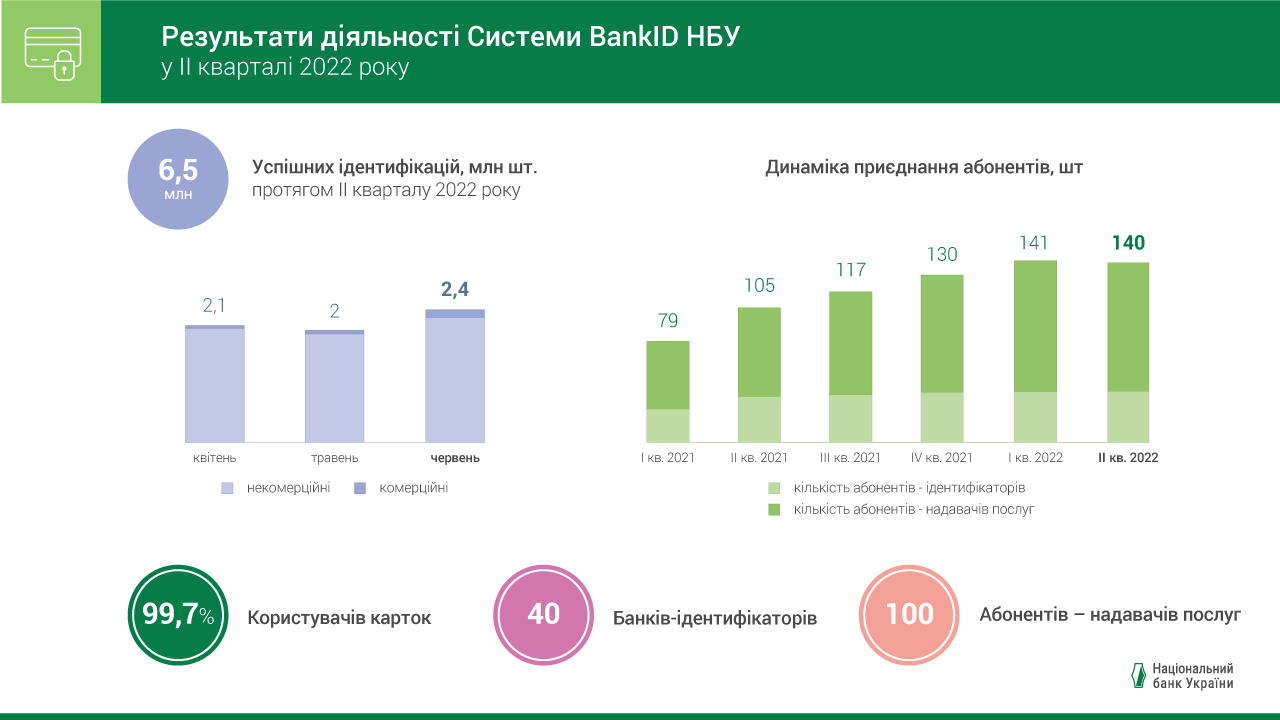 Результати діяльності Системи BankID НБУ
у II кварталі 2022 року

6,5
млн

Успішних ідентифікацій, млн шт.
протягом II кварталу 2022 року

2,1
2
2,4

квітень
травень
червень

некомерційні
комерційні

Динаміка приєднання абонентів, шт

79
105
117
130
141
140

I кв. 2021
II кв. 2021
III кв. 2021
IV кв. 2021
I кв. 2022
II кв. 2022

кількість абонентів - ідентифікаторів
кількість абонентів - надавачів послуг

99,7%
Користувачів карток

40
Банків-ідентифікаторів

100
Абонентів – надавачів послуг

Національний банк України